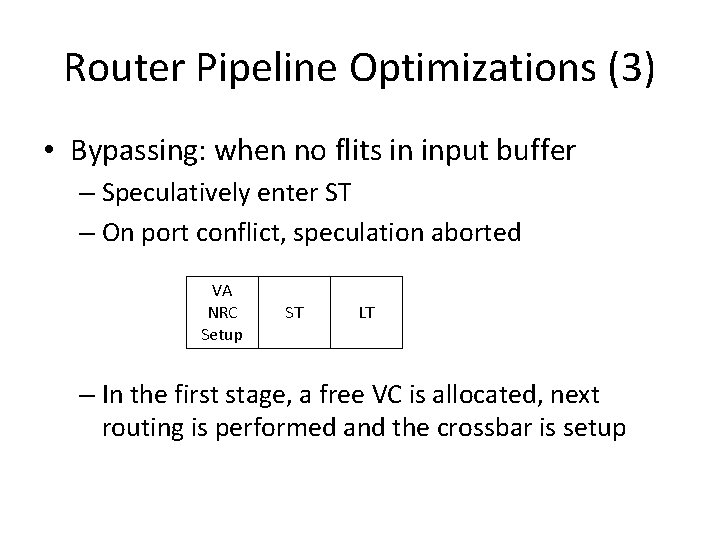 Router Pipeline Optimizations (3)

• Bypassing: when no flits in input buffer
– Speculatively enter ST
– On port conflict, speculation aborted

| VA NRC Setup | ST | LT |
|---|---|---|

– In the first stage, a free VC is allocated, next routing is performed and the crossbar is setup